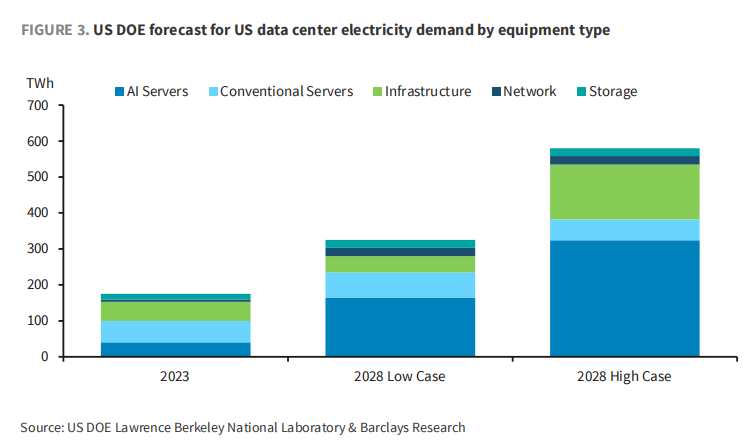 FIGURE 3. US DOE forecast for US data center electricity demand by equipment type

TWh

AI Servers Conventional Servers Infrastructure Network Storage

700
600
500
400
300
200
100
0

2023
2028 Low Case
2028 High Case

Source: US DOE Lawrence Berkeley National Laboratory & Barclays Research